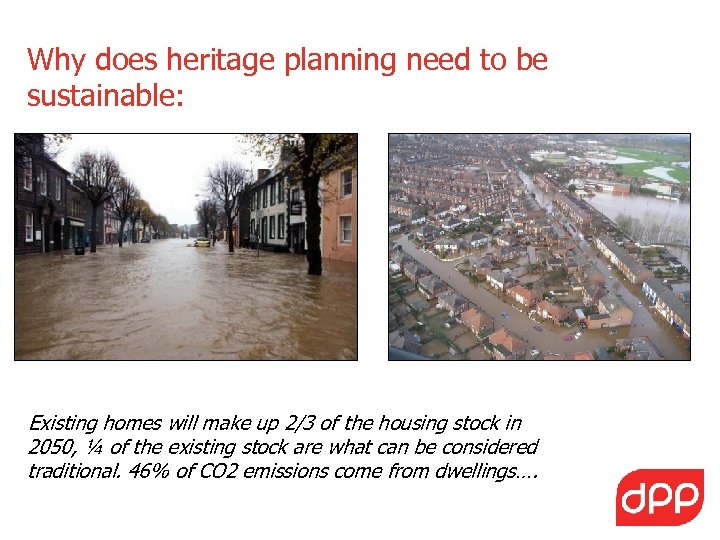 Why does heritage planning need to be sustainable:

Existing homes will make up 2/3 of the housing stock in 2050, ¼ of the existing stock are what can be considered traditional. 46% of CO2 emissions come from dwellings….

dpp